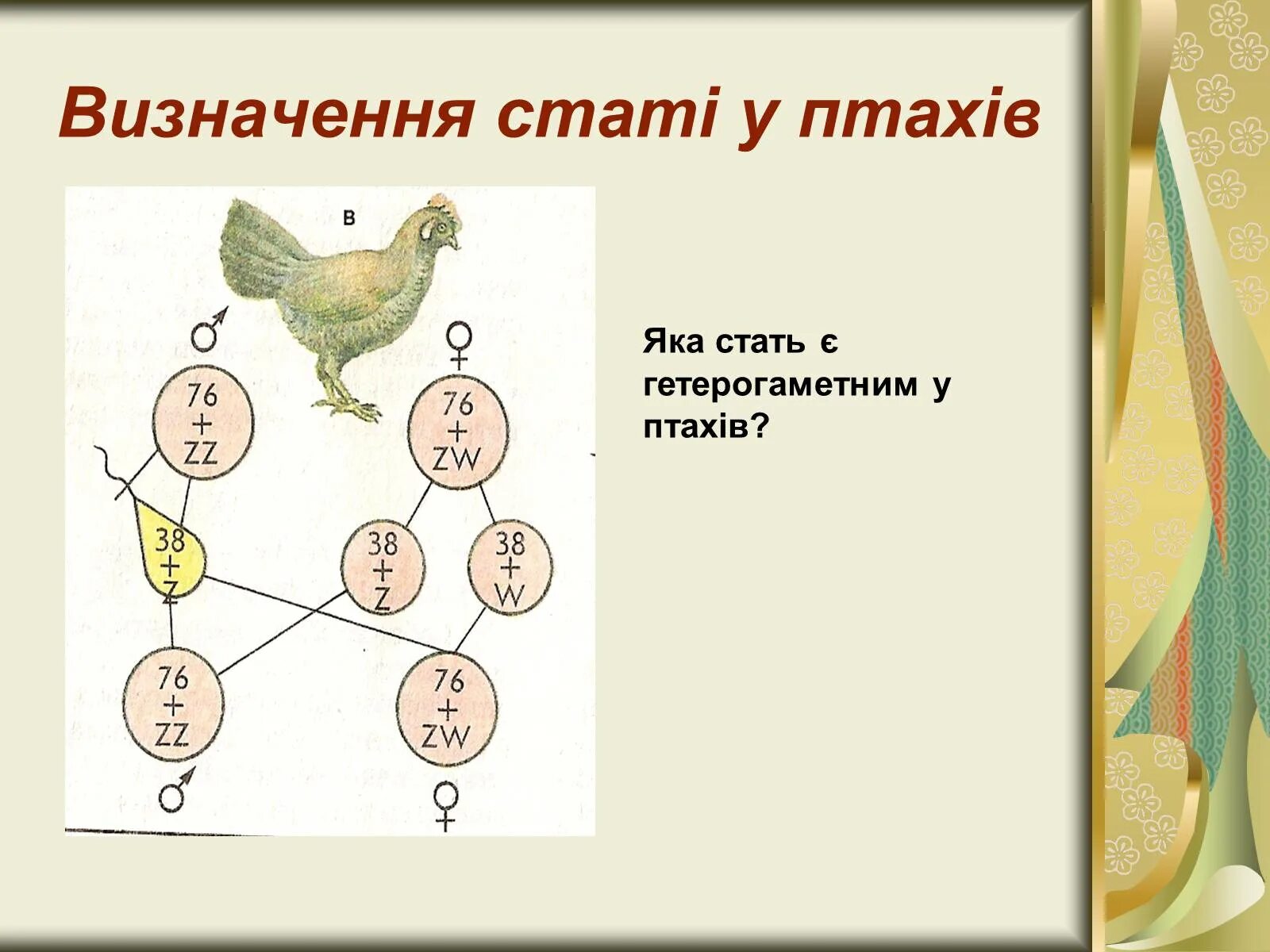 Визначення статі у птахів

в

♂

♀

76
+
ZZ

76
+
ZW

38
+
Z

38
+
Z

38
+
W

76
+
ZZ

76
+
ZW

♂

♀

Яка стать є гетерогаметним у птахів?